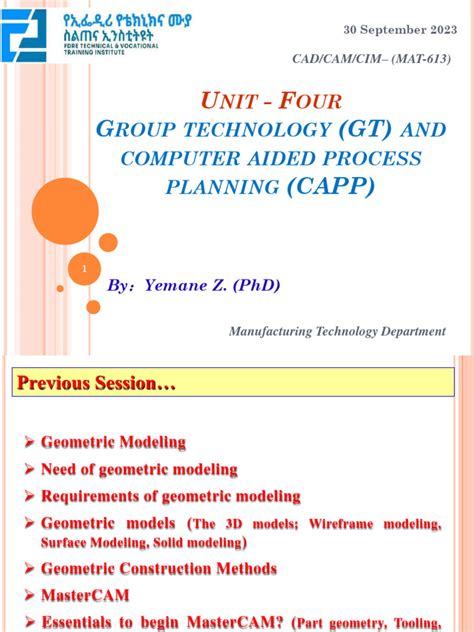 የኢፌዲሪ የቴክኒክና ሙያ ስልጠና ኢንስቲትዩት
FDRE TECHNICAL & VOCATIONAL TRAINING INSTITUTE

30 September 2023

CAD/CAM/CIM– (MAT-613)

UNIT - FOUR
GROUP TECHNOLOGY (GT) AND COMPUTER AIDED PROCESS PLANNING (CAPP)

1

By: Yemane Z. (PhD)

Manufacturing Technology Department

Previous Session…

➢ Geometric Modeling
➢ Need of geometric modeling
➢ Requirements of geometric modeling
➢ Geometric models (The 3D models; Wireframe modeling, Surface Modeling, Solid modeling)
➢ Geometric Construction Methods
➢ MasterCAM
➢ Essentials to begin MasterCAM? (Part geometry, Tooling,